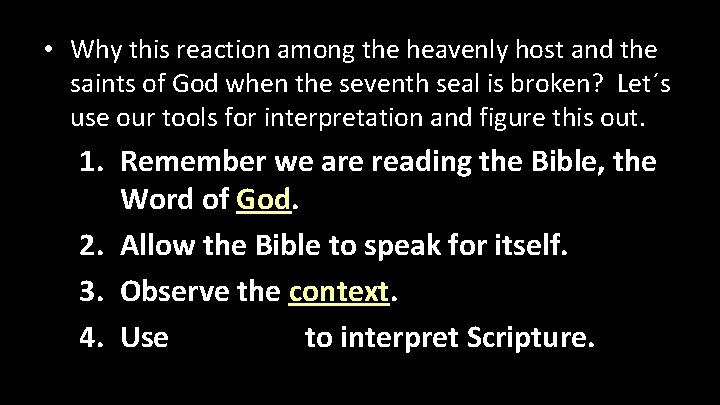 • Why this reaction among the heavenly host and the saints of God when the seventh seal is broken? Let´s use our tools for interpretation and figure this out.

1. Remember we are reading the Bible, the Word of God.
2. Allow the Bible to speak for itself.
3. Observe the context.
4. Use to interpret Scripture.